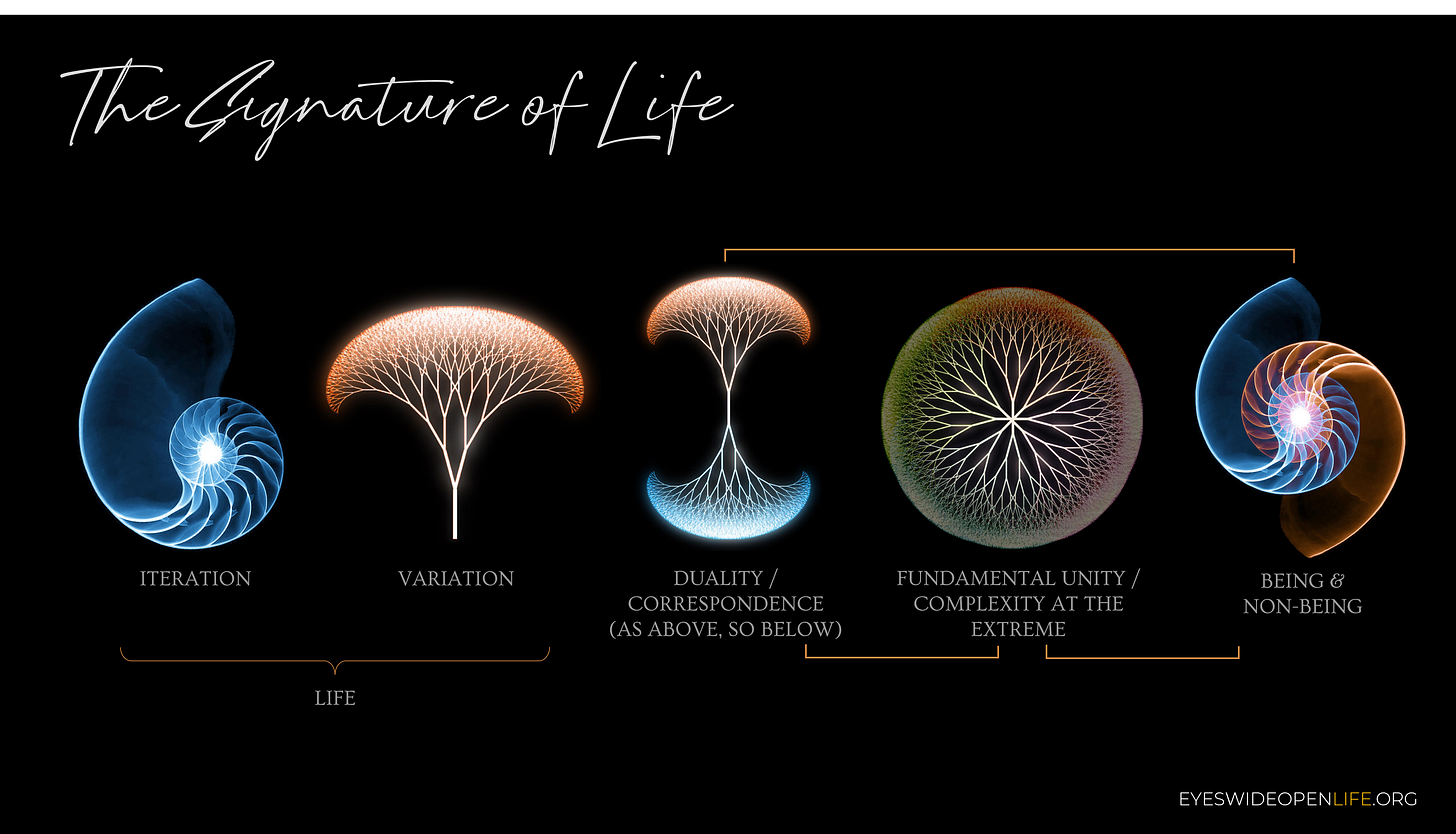 The Signature of Life

ITERATION

VARIATION

DUALITY / CORRESPONDENCE (AS ABOVE, SO BELOW)

FUNDAMENTAL UNITY / COMPLEXITY AT THE EXTREME

BEING & NON-BEING

LIFE

EYESWIDEOPENLIFE.ORG